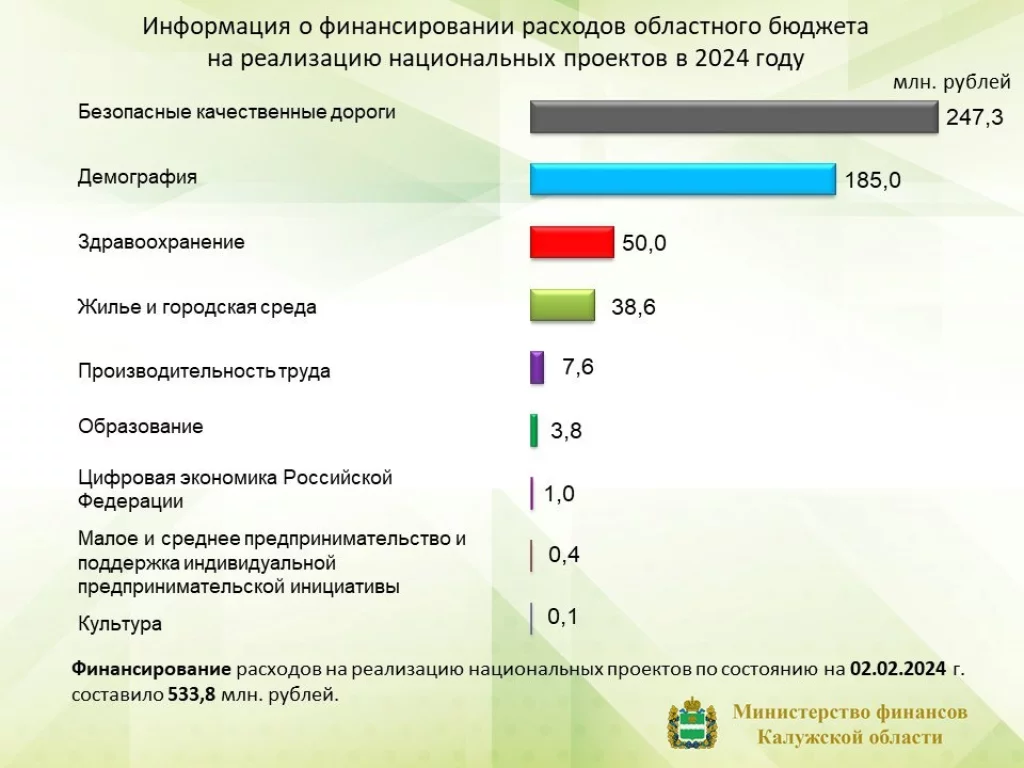 Информация о финансировании расходов областного бюджета на реализацию национальных проектов в 2024 году

млн. рублей

Безопасные качественные дороги 247,3

Демография 185,0

Здравоохранение 50,0

Жилье и городская среда 38,6

Производительность труда 7,6

Образование 3,8

Цифровая экономика Российской Федерации 1,0

Малое и среднее предпринимательство и поддержка индивидуальной предпринимательской инициативы 0,4

Культура 0,1

Финансирование расходов на реализацию национальных проектов по состоянию на 02.02.2024 г. составило 533,8 млн. рублей.

Министерство финансов Калужской области